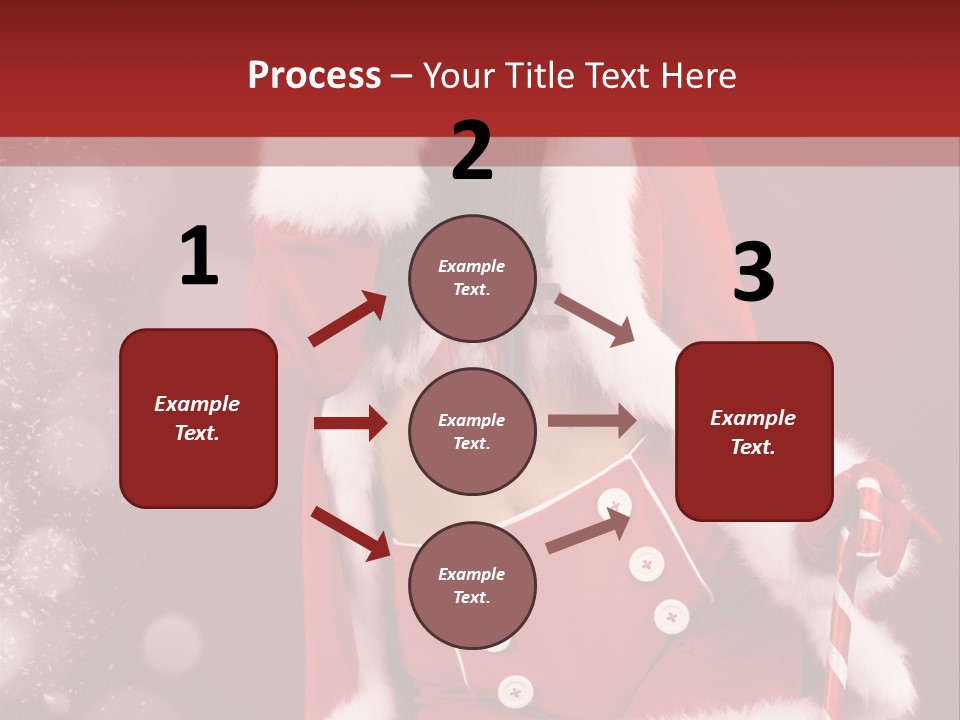 Process – Your Title Text Here

1

Example Text.

2

Example Text.

Example Text.

Example Text.

3

Example Text.